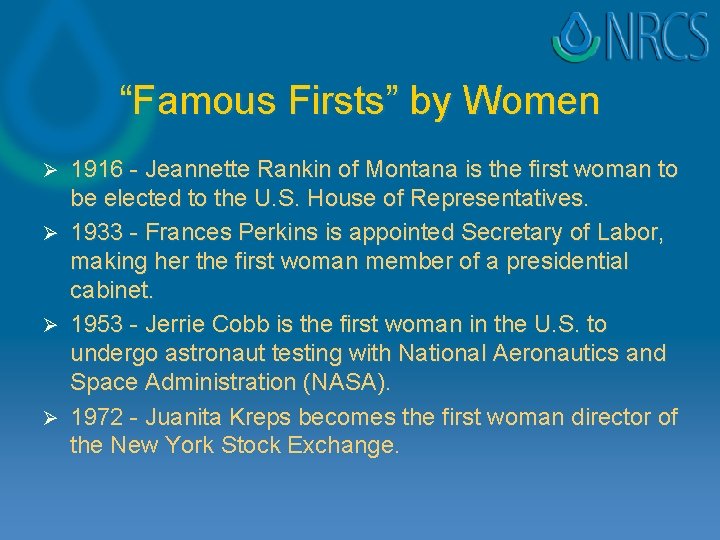 NRCS

“Famous Firsts” by Women

➢ 1916 - Jeannette Rankin of Montana is the first woman to be elected to the U.S. House of Representatives.

➢ 1933 - Frances Perkins is appointed Secretary of Labor, making her the first woman member of a presidential cabinet.

➢ 1953 - Jerrie Cobb is the first woman in the U.S. to undergo astronaut testing with National Aeronautics and Space Administration (NASA).

➢ 1972 - Juanita Kreps becomes the first woman director of the New York Stock Exchange.